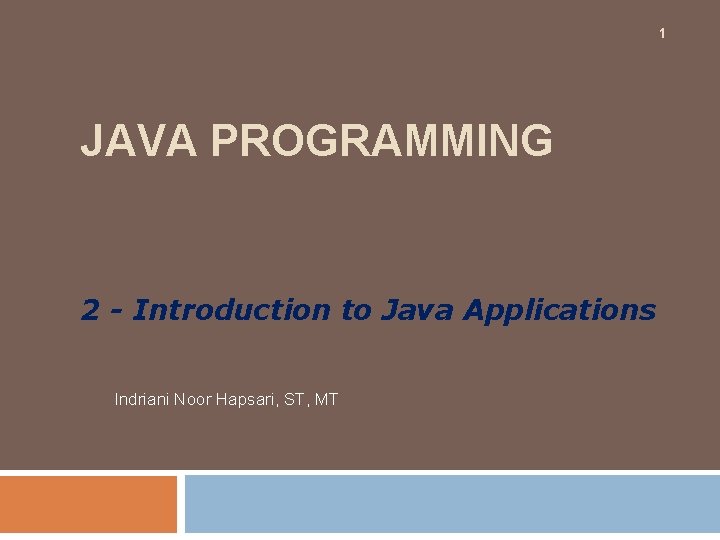 1

JAVA PROGRAMMING

2 - Introduction to Java Applications

Indriani Noor Hapsari, ST, MT